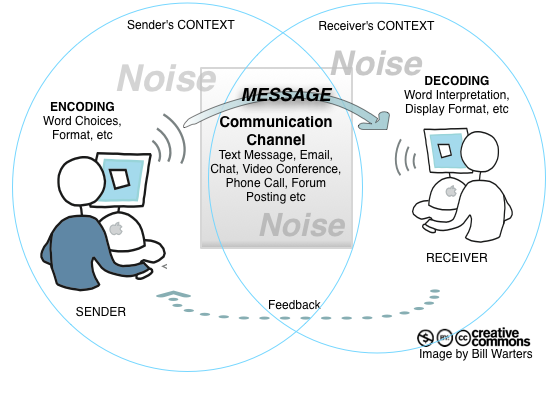 Sender's CONTEXT

Receiver's CONTEXT

Noise

Noise

ENCODING
Word Choices, Format, etc

MESSAGE

Communication Channel
Text Message, Email, Chat, Video Conference, Phone Call, Forum Posting etc

Noise

DECODING
Word Interpretation, Display Format, etc

RECEIVER

SENDER

Feedback

creative commons
Image by Bill Warters